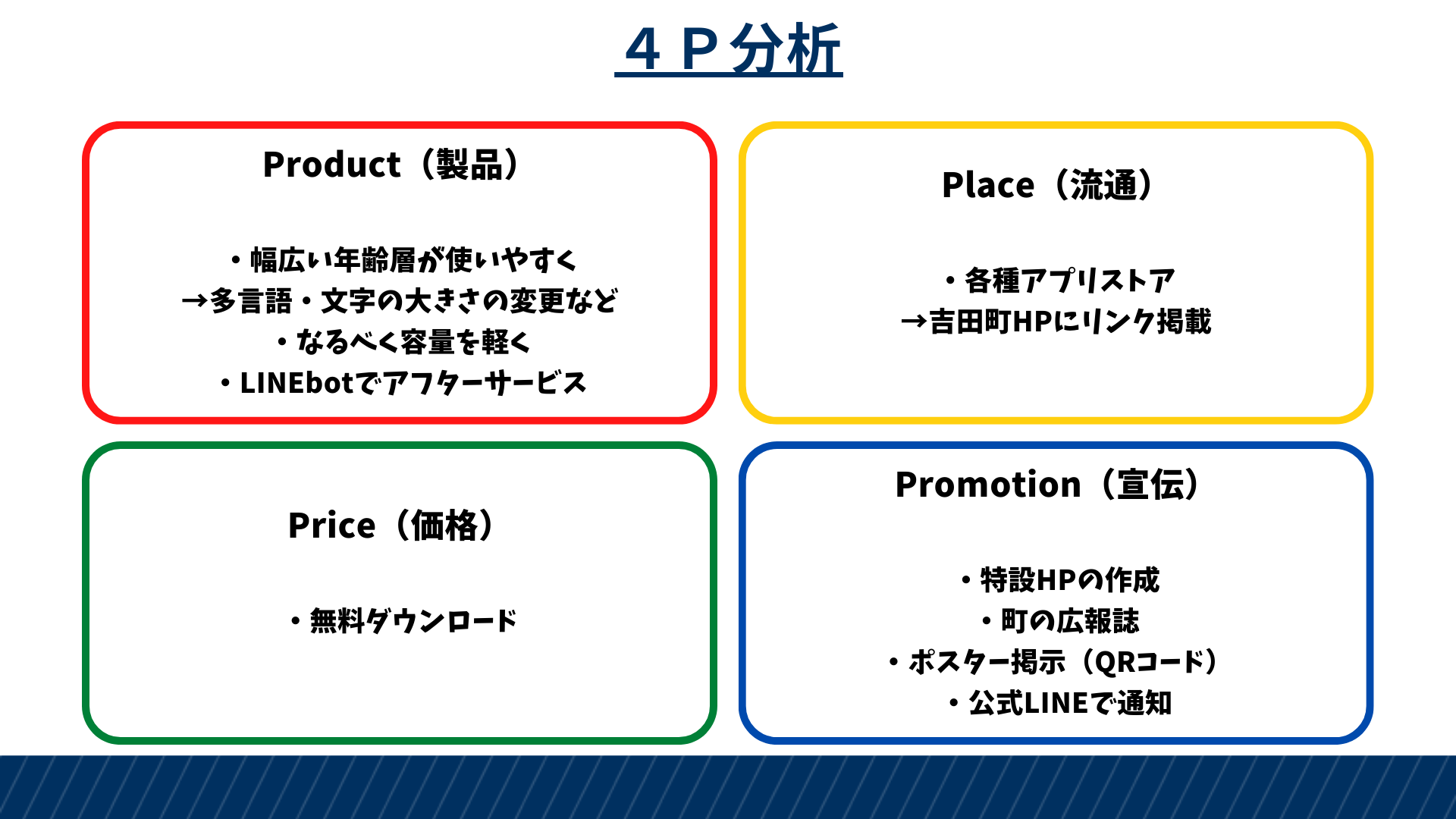 ４Ｐ分析

Product（製品）

・幅広い年齢層が使いやすく
→多言語・文字の大きさの変更など
・なるべく容量を軽く
・LINEbotでアフターサービス

Place（流通）

・各種アプリストア
→吉田町HPにリンク掲載

Price（価格）

・無料ダウンロード

Promotion（宣伝）

・特設HPの作成
・町の広報誌
・ポスター掲示（QRコード）
・公式LINEで通知